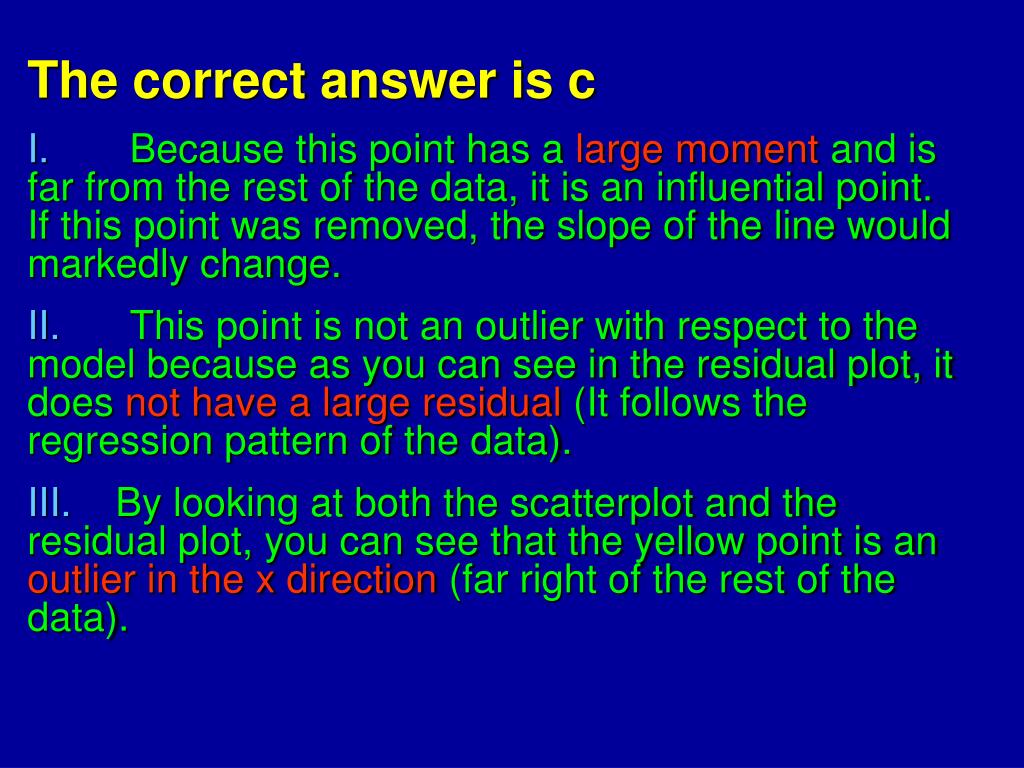 The correct answer is c

I. Because this point has a large moment and is far from the rest of the data, it is an influential point. If this point was removed, the slope of the line would markedly change.

II. This point is not an outlier with respect to the model because as you can see in the residual plot, it does not have a large residual (It follows the regression pattern of the data).

III. By looking at both the scatterplot and the residual plot, you can see that the yellow point is an outlier in the x direction (far right of the rest of the data).